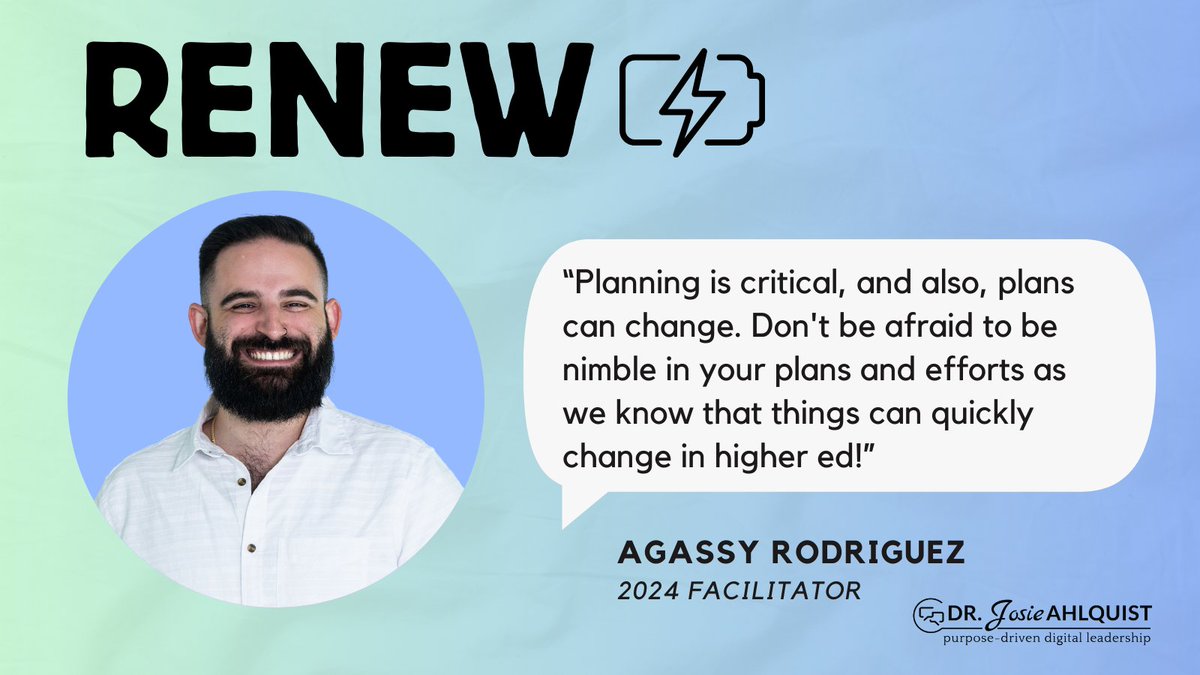 RENEW

“Planning is critical, and also, plans can change. Don't be afraid to be nimble in your plans and efforts as we know that things can quickly change in higher ed!”

AGASSY RODRIGUEZ
2024 FACILITATOR

DR. Josie AHLQUIST
purpose-driven digital leadership